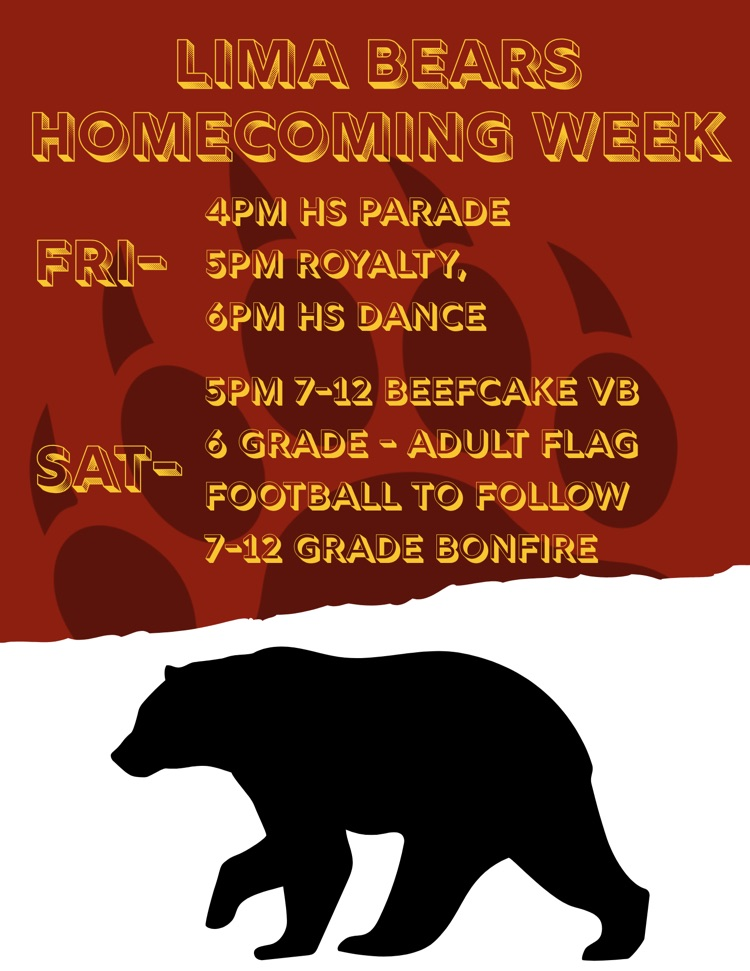 LIMA BEARS HOMECOMING WEEK

FRI-
4PM HS PARADE
5PM ROYALTY,
6PM HS DANCE

SAT-
5PM 7-12 BEEFCAKE VB
6 GRADE - ADULT FLAG FOOTBALL TO FOLLOW
7-12 GRADE BONFIRE